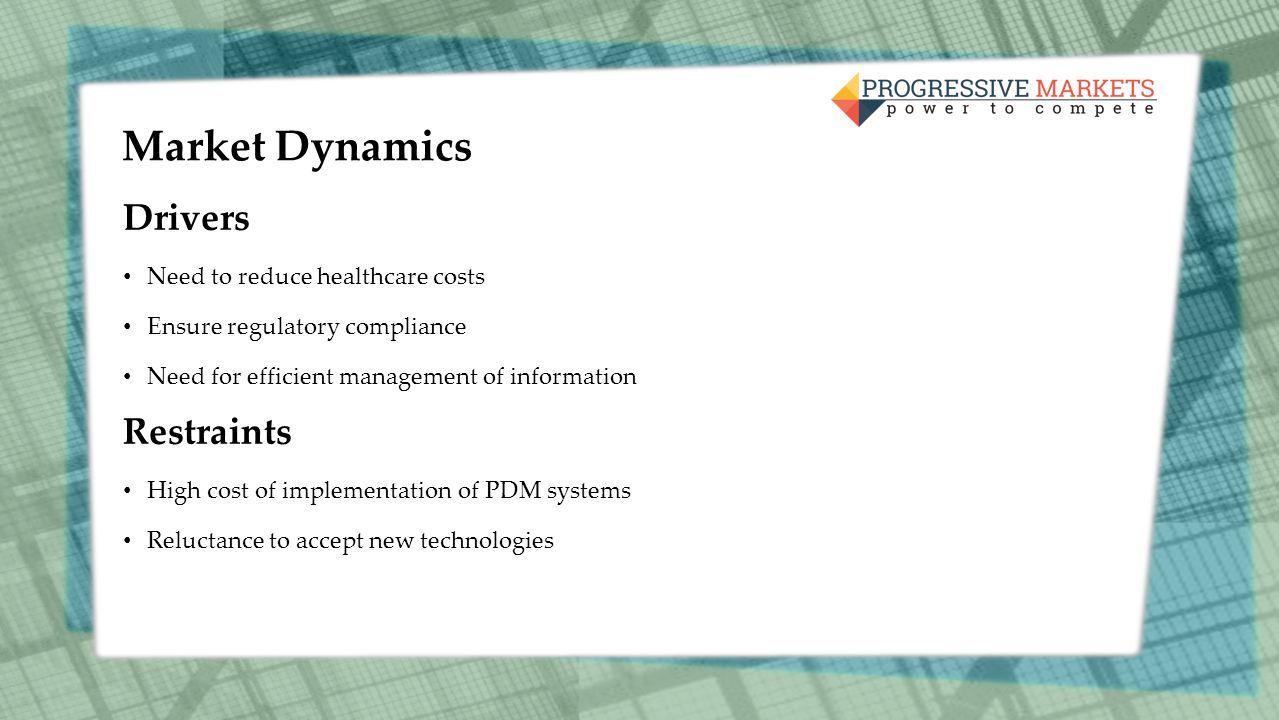 PROGRESSIVE MARKETS
power to compete

Market Dynamics

Drivers

• Need to reduce healthcare costs
• Ensure regulatory compliance
• Need for efficient management of information

Restraints

• High cost of implementation of PDM systems
• Reluctance to accept new technologies